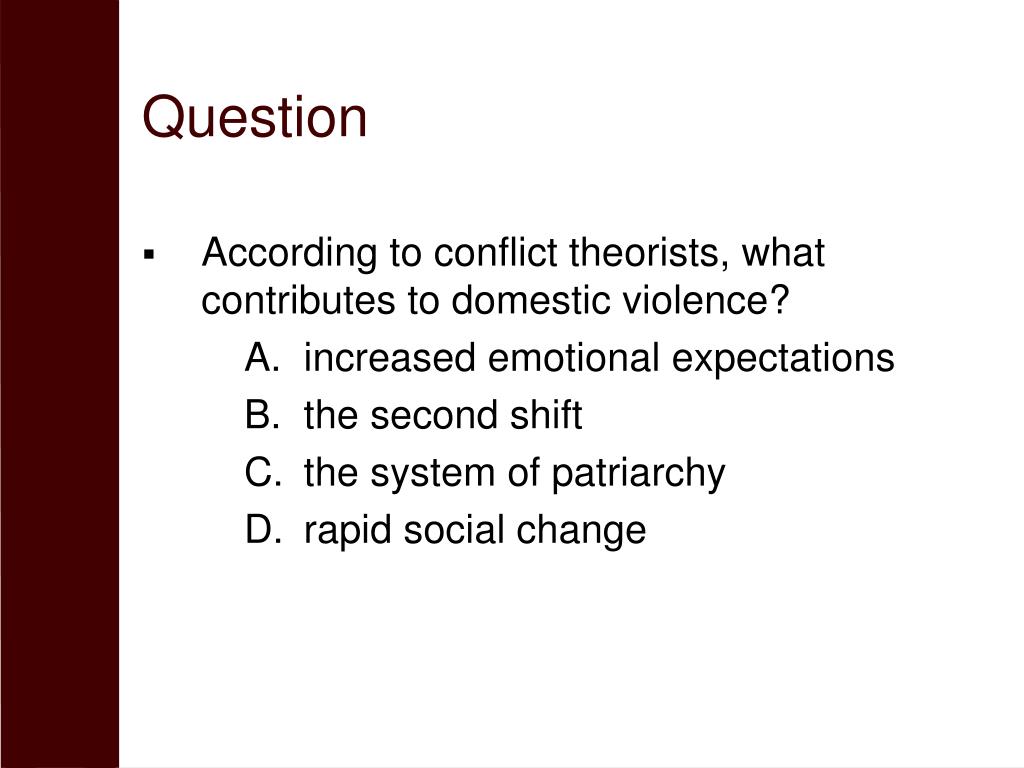 Question

▪ According to conflict theorists, what contributes to domestic violence?

A. increased emotional expectations
B. the second shift
C. the system of patriarchy
D. rapid social change